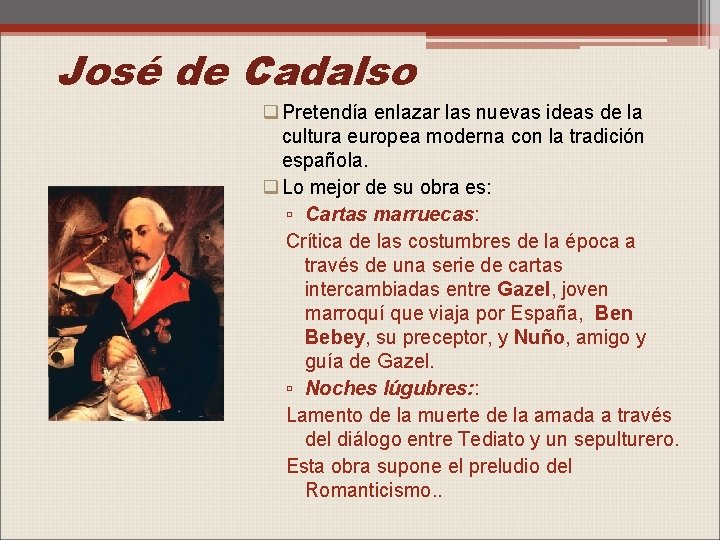 José de Cadalso

Pretendía enlazar las nuevas ideas de la cultura europea moderna con la tradición española.

Lo mejor de su obra es:

Cartas marruecas:

Crítica de las costumbres de la época a través de una serie de cartas intercambiadas entre Gazel, joven marroquí que viaja por España, Ben Bebey, su preceptor, y Nuño, amigo y guía de Gazel.

Noches lúgubres::

Lamento de la muerte de la amada a través del diálogo entre Tediato y un sepulturero.

Esta obra supone el preludio del Romanticismo..